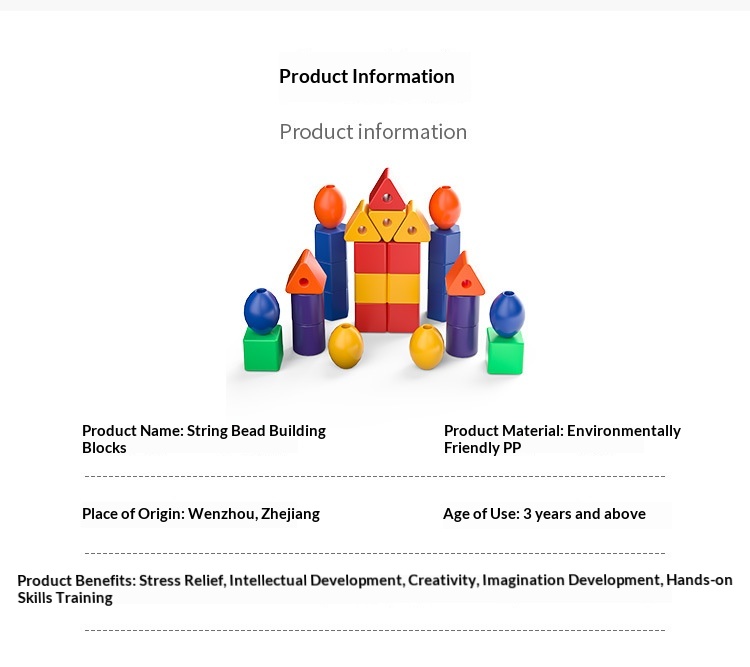 Product Information

Product information

Product Name: String Bead Building Blocks

Product Material: Environmentally Friendly PP

Place of Origin: Wenzhou, Zhejiang

Age of Use: 3 years and above

Product Benefits: Stress Relief, Intellectual Development, Creativity, Imagination Development, Hands-on Skills Training